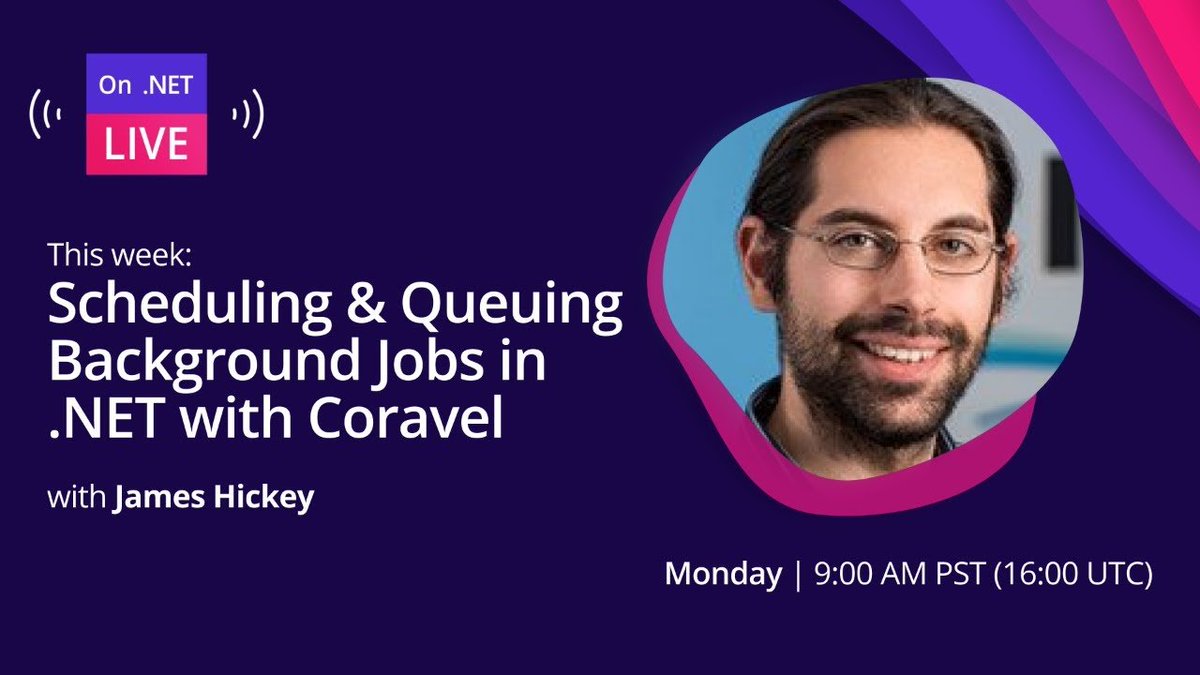 On .NET
LIVE

This week:
Scheduling & Queuing Background Jobs in .NET with Coravel

with James Hickey

Monday | 9:00 AM PST (16:00 UTC)